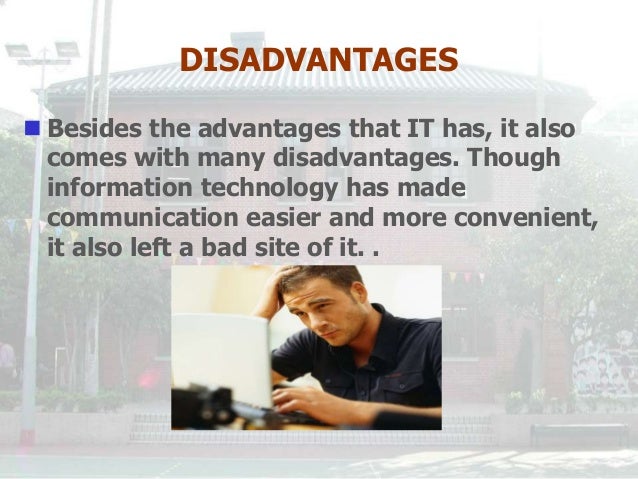 DISADVANTAGES

Besides the advantages that IT has, it also comes with many disadvantages. Though information technology has made communication easier and more convenient, it also left a bad site of it. .